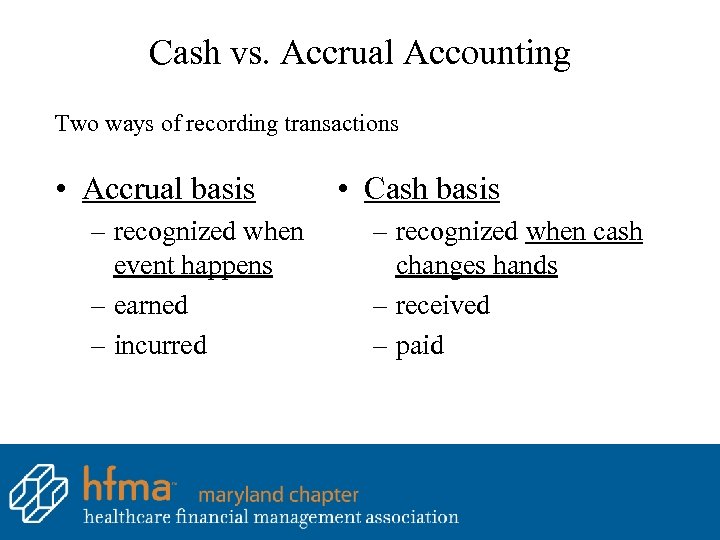 Cash vs. Accrual Accounting

Two ways of recording transactions

• Accrual basis
– recognized when event happens
– earned
– incurred

• Cash basis
– recognized when cash changes hands
– received
– paid

hfma™ maryland chapter
healthcare financial management association